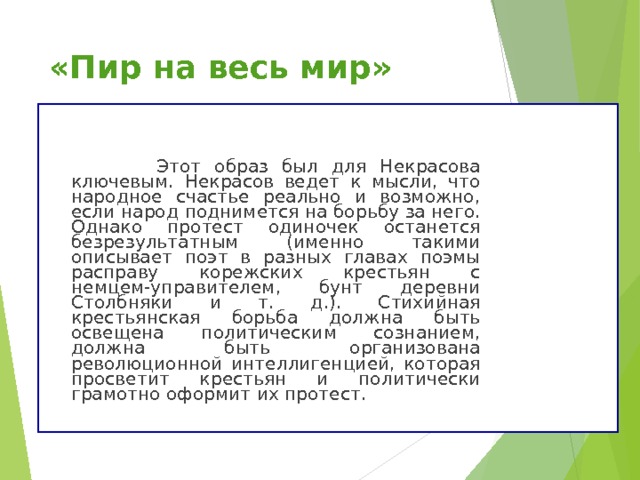 «Пир на весь мир»

Этот образ был для Некрасова ключевым. Некрасов ведет к мысли, что народное счастье реально и возможно, если народ поднимется на борьбу за него. Однако протест одиночек останется безрезультатным (именно такими описывает поэт в разных главах поэмы расправу корежских крестьян с немцем-управителем, бунт деревни Столбняки и т. д.). Стихийная крестьянская борьба должна быть освещена политическим сознанием, должна быть организована революционной интеллигенцией, которая просветит крестьян и политически грамотно оформит их протест.